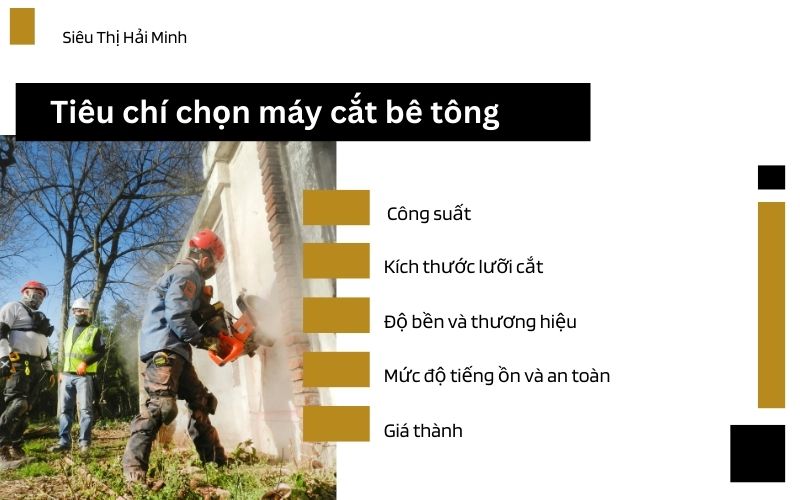 Siêu Thị Hải Minh

Tiêu chí chọn máy cắt bê tông

Công suất

Kích thước lưỡi cắt

Độ bền và thương hiệu

Mức độ tiếng ồn và an toàn

Giá thành